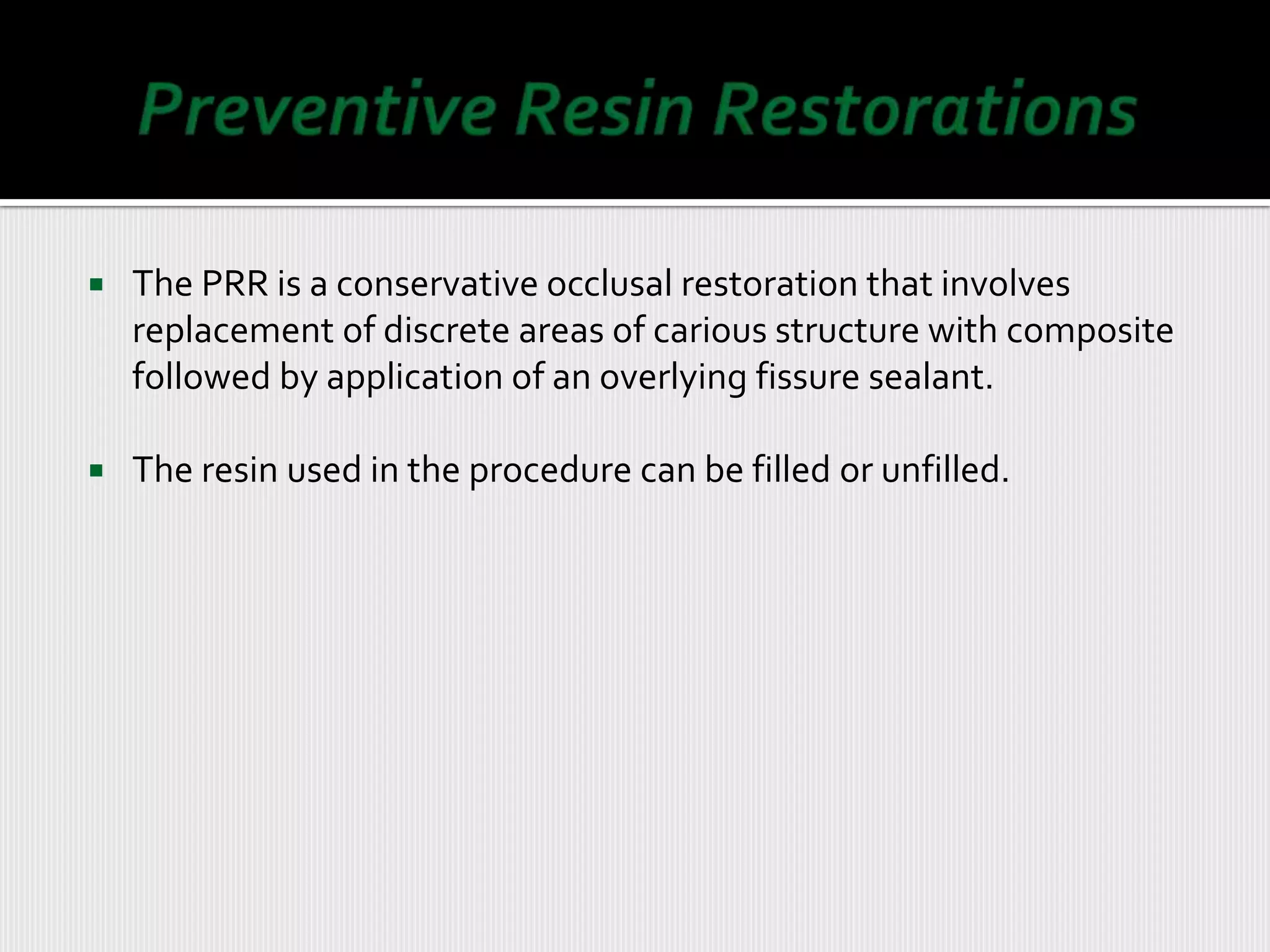 Preventive Resin Restorations

▪ The PRR is a conservative occlusal restoration that involves replacement of discrete areas of carious structure with composite followed by application of an overlying fissure sealant.

▪ The resin used in the procedure can be filled or unfilled.